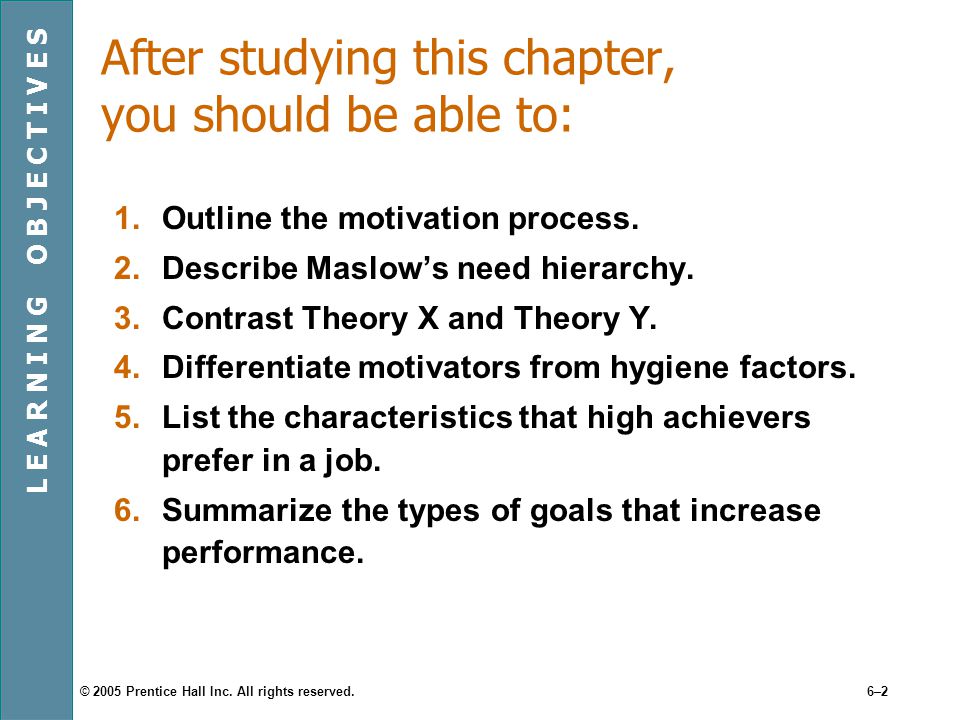 LEARNING OBJECTIVES

After studying this chapter, you should be able to:

1. Outline the motivation process.
2. Describe Maslow's need hierarchy.
3. Contrast Theory X and Theory Y.
4. Differentiate motivators from hygiene factors.
5. List the characteristics that high achievers prefer in a job.
6. Summarize the types of goals that increase performance.

© 2005 Prentice Hall Inc. All rights reserved.

6–2